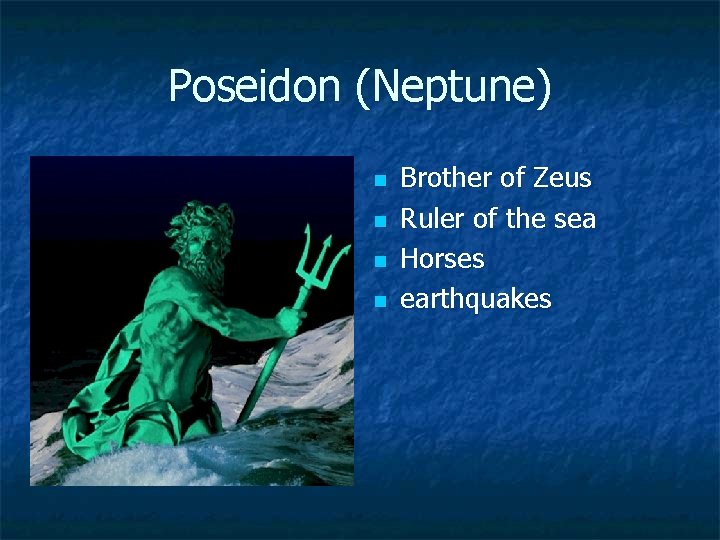 Poseidon (Neptune)

- Brother of Zeus
- Ruler of the sea
- Horses
- earthquakes